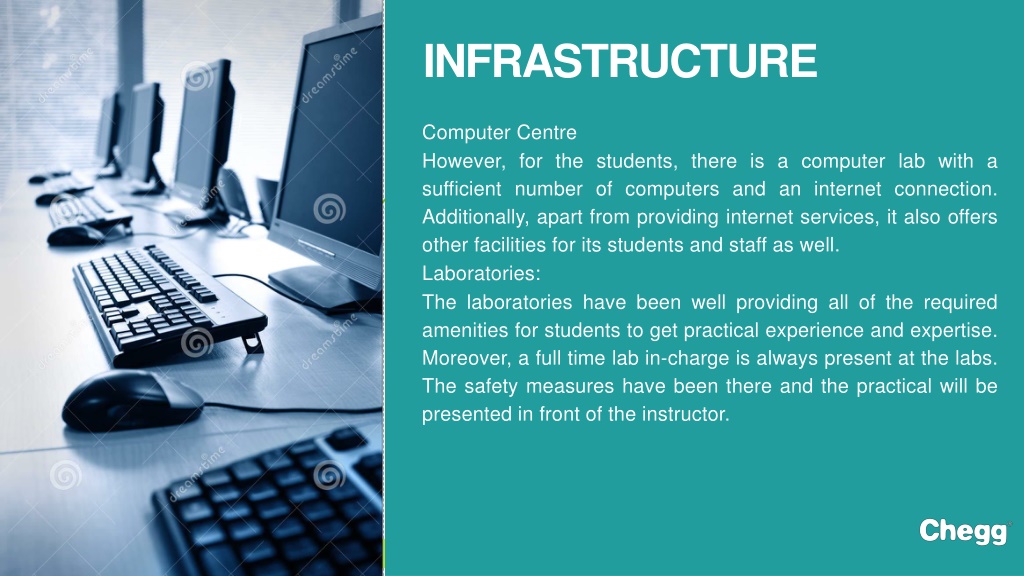 dreamstime

INFRASTRUCTURE

Computer Centre
However, for the students, there is a computer lab with a sufficient number of computers and an internet connection. Additionally, apart from providing internet services, it also offers other facilities for its students and staff as well.
Laboratories:
The laboratories have been well providing all of the required amenities for students to get practical experience and expertise. Moreover, a full time lab in-charge is always present at the labs. The safety measures have been there and the practical will be presented in front of the instructor.

Chegg